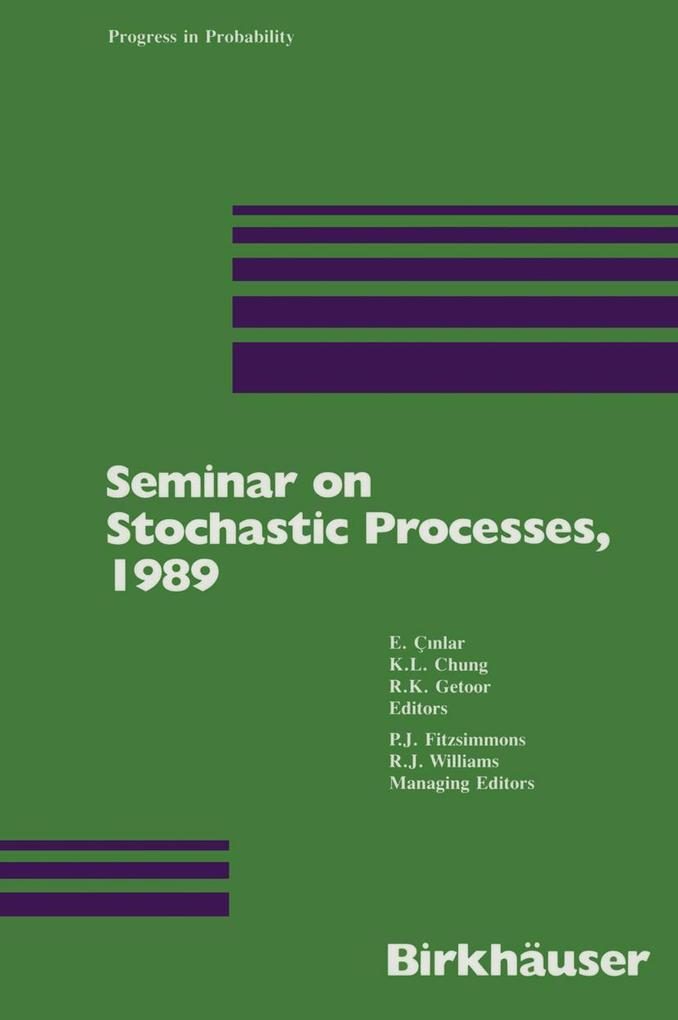 Progress in Probability

Seminar on Stochastic Processes, 1989

E. Çınlar
K.L. Chung
R.K. Getoor
Editors

P.J. Fitzsimmons
R.J. Williams
Managing Editors

Birkhäuser